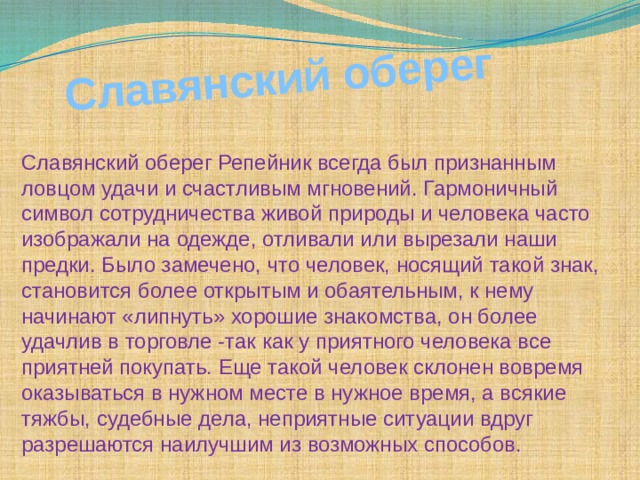 Славянский оберег

Славянский оберег Репейник всегда был признанным ловцом удачи и счастливым мгновений. Гармоничный символ сотрудничества живой природы и человека часто изображали на одежде, отливали или вырезали наши предки. Было замечено, что человек, носящий такой знак, становится более открытым и обаятельным, к нему начинают «липнуть» хорошие знакомства, он более удачлив в торговле -так как у приятного человека все приятней покупать. Еще такой человек склонен вовремя оказываться в нужном месте в нужное время, а всякие тяжбы, судебные дела, неприятные ситуации вдруг разрешаются наилучшим из возможных способов.